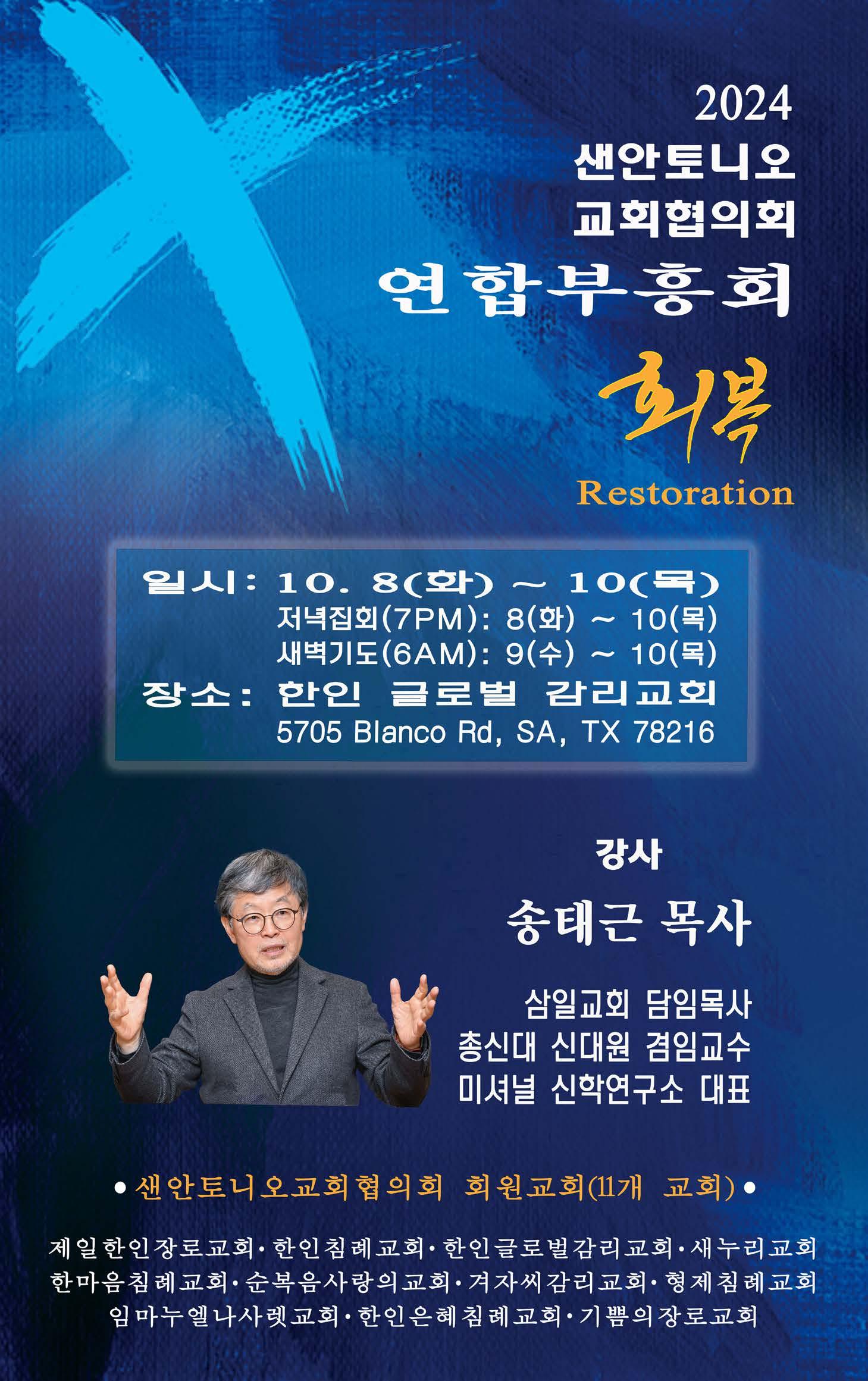 2024
샌안토니오
교회협의회
연합부흥회

회복
Restoration

일시: 10. 8(화) ~ 10(목)
저녁집회(7PM): 8(화) ~ 10(목)
새벽기도(6AM): 9(수) ~ 10(목)
장소: 한인 글로벌 감리교회
5705 Blanco Rd, SA, TX 78216

강사
송태근 목사

삼일교회 담임목사
총신대 신대원 겸임교수
미셔널 신학연구소 대표

• 샌안토니오교회협의회 회원교회(11개 교회) •

제일한인장로교회 · 한인침례교회 · 한인글로벌감리교회 · 새누리교회
한마음침례교회 · 순복음사랑의교회 · 겨자씨감리교회 · 형제침례교회
임마누엘나사렛교회 · 한인은혜침례교회 · 기쁨의장로교회